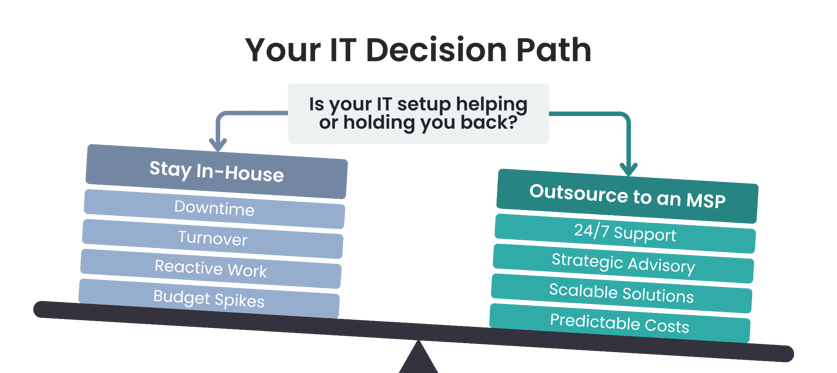 Your IT Decision Path

Is your IT setup helping or holding you back?

Stay In-House

Downtime

Turnover

Reactive Work

Budget Spikes

Outsource to an MSP

24/7 Support

Strategic Advisory

Scalable Solutions

Predictable Costs